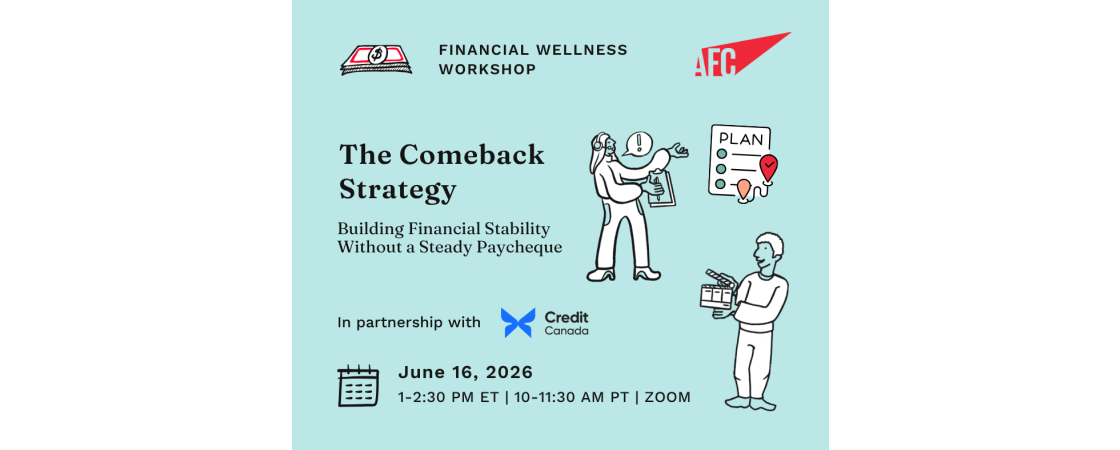 FINANCIAL WELLNESS WORKSHOP

AFC

The Comeback Strategy

Building Financial Stability Without a Steady Paycheque

PLAN

In partnership with Credit Canada

June 16, 2026

1-2:30 PM ET | 10-11:30 AM PT | ZOOM